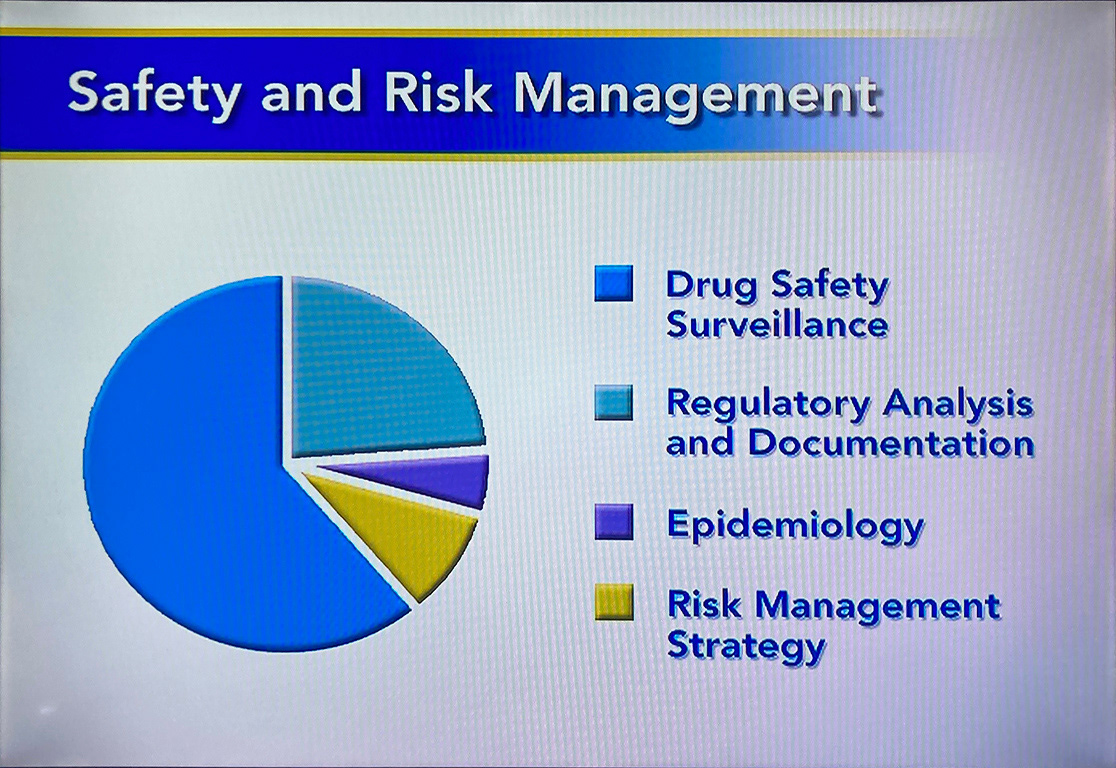 Safety and Risk Management

Drug Safety Surveillance

Regulatory Analysis and Documentation

Epidemiology

Risk Management Strategy